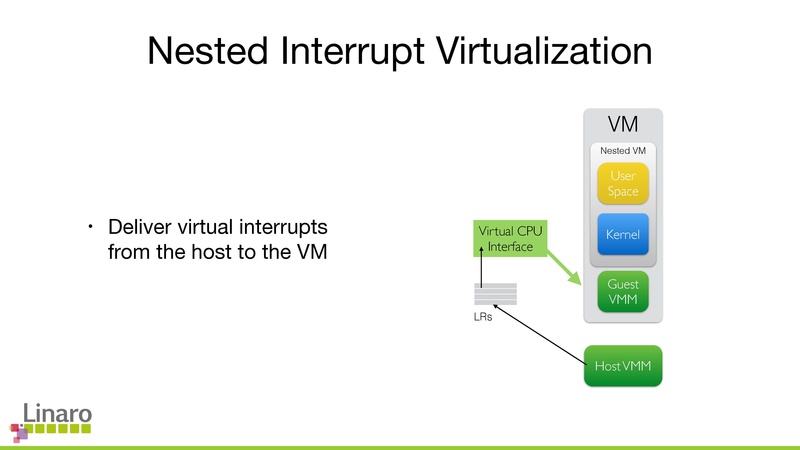 Nested Interrupt Virtualization

• Deliver virtual interrupts from the host to the VM

VM

Nested VM

User Space

Kernel

Guest VMM

Virtual CPU Interface

LRs

Host VMM

Linaro